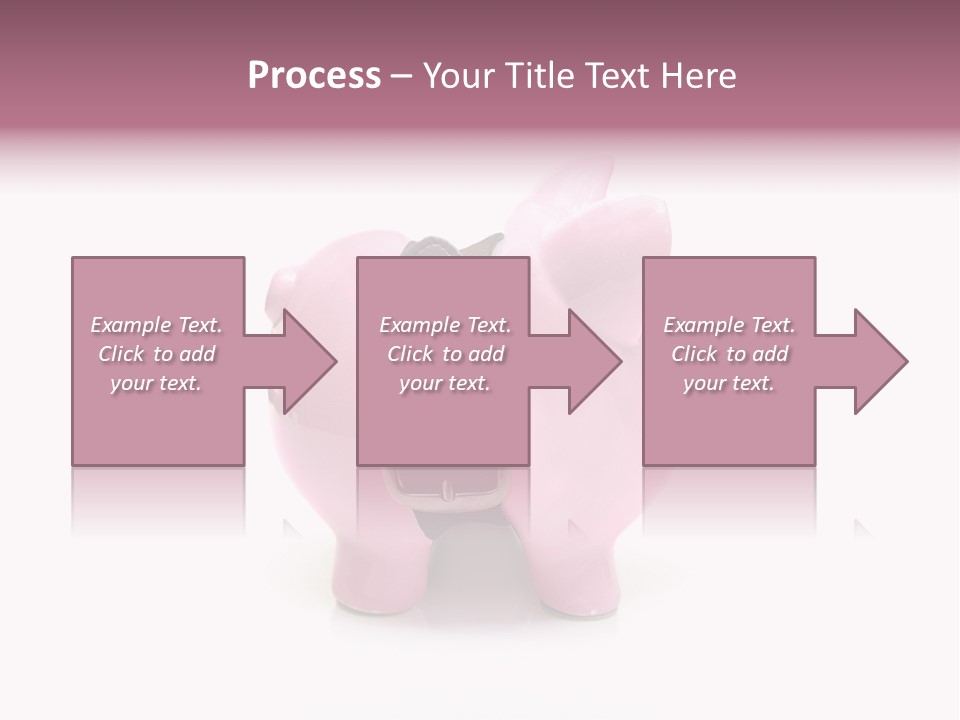 Process – Your Title Text Here

Example Text. Click to add your text.

Example Text. Click to add your text.

Example Text. Click to add your text.